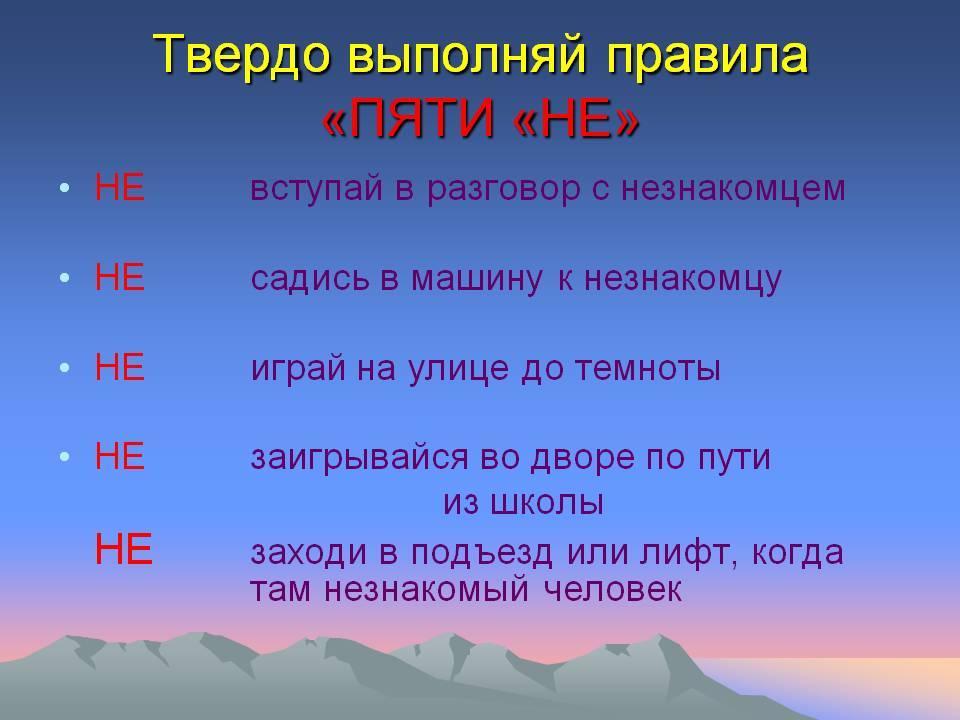 Твердо выполняй правила
«ПЯТИ «НЕ»

• НЕ вступай в разговор с незнакомцем

• НЕ садись в машину к незнакомцу

• НЕ играй на улице до темноты

• НЕ заигрывайся во дворе по пути из школы

НЕ заходи в подъезд или лифт, когда там незнакомый человек